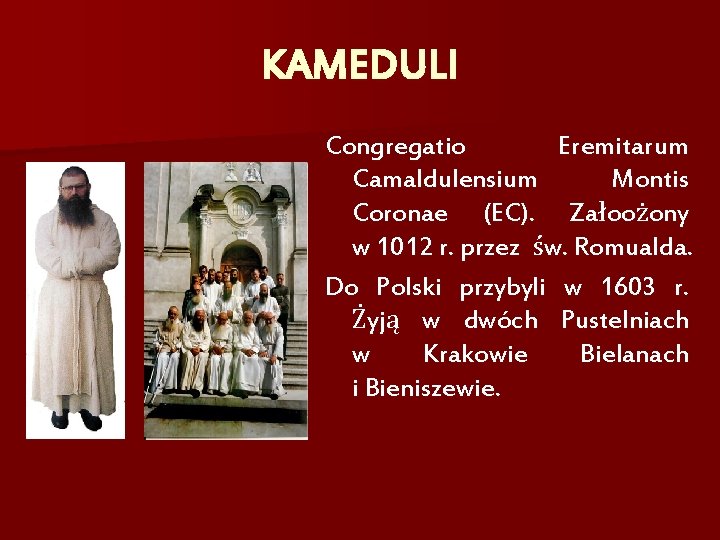 KAMEDULI

Congregatio Eremitarum Camaldulensium Montis Coronae (EC). Załoożony w 1012 r. przez św. Romualda.

Do Polski przybyli w 1603 r. Żyją w dwóch Pustelniach w Krakowie Bielanach i Bieniszewie.